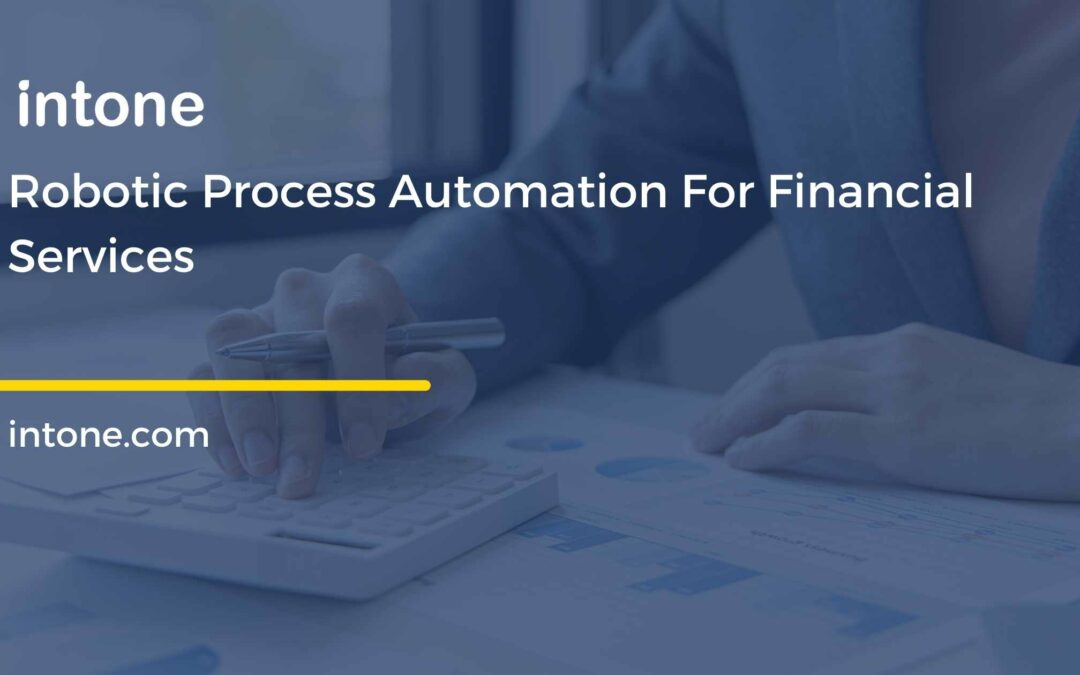 intone

Robotic Process Automation For Financial Services

intone.com